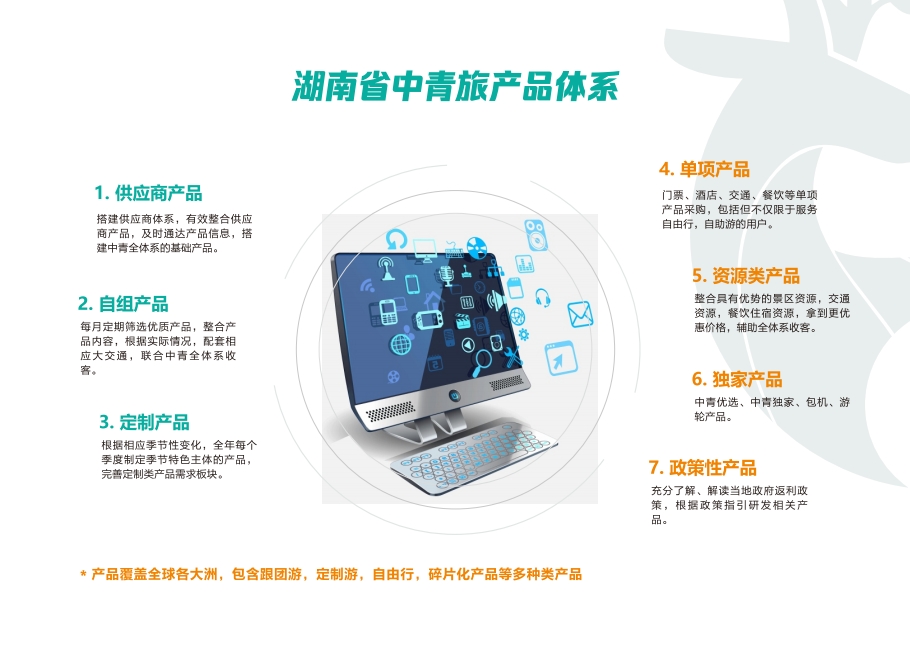 湖南省中青旅产品体系

1. 供应商产品
搭建供应商体系，有效整合供应商产品，及时通达产品信息，搭建中青全体系的基础产品。

2. 自组产品
每月定期筛选优质产品，整合产品内容，根据实际情况，配套相应大交通，联合中青全体系收客。

3. 定制产品
根据相应季节性变化，全年每个季度制定季节特色主体的产品，完善定制类产品需求板块。

4. 单项产品
门票、酒店、交通、餐饮等单项产品采购，包括但不仅限于服务自由行，自助游的用户。

5. 资源类产品
整合具有优势的景区资源，交通资源，餐饮住宿资源，拿到更优惠价格，辅助全体系收客。

6. 独家产品
中青优选、中青独家、包机、游轮产品。

7. 政策性产品
充分了解、解读当地政府返利政策，根据政策指引研发相关产品。

* 产品覆盖全球各大洲，包含跟团游，定制游，自由行，碎片化产品等多种类产品